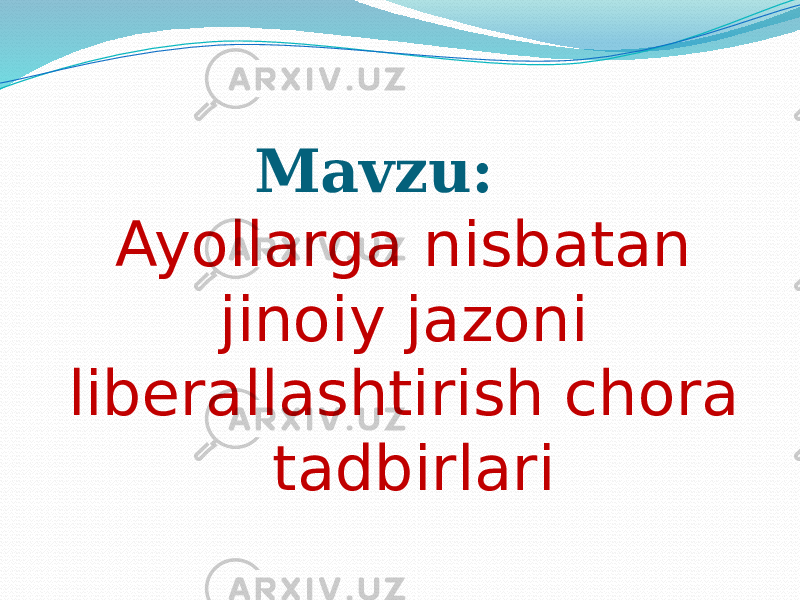 ARXIV.UZ

Mavzu:
Ayollarga nisbatan jinoiy jazoni liberallashtirish chora tadbirlari

ARXIV.UZ

ARXIV.UZ

ARXIV.UZ